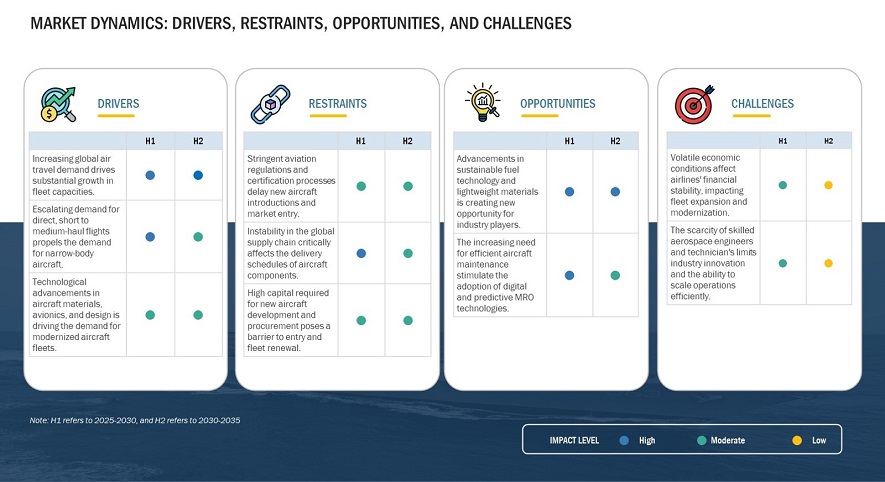 MARKET DYNAMICS: DRIVERS, RESTRAINTS, OPPORTUNITIES, AND CHALLENGES

DRIVERS

| | H1 | H2 |
|---|---|---|
| Increasing global air travel demand drives substantial growth in fleet capacities. | | |
| Escalating demand for direct, short to medium-haul flights propels the demand for narrow-body aircraft. | | |
| Technological advancements in aircraft materials, avionics, and design is driving the demand for modernized aircraft fleets. | | |

RESTRAINTS

| | H1 | H2 |
|---|---|---|
| Stringent aviation regulations and certification processes delay new aircraft introductions and market entry. | | |
| Instability in the global supply chain critically affects the delivery schedules of aircraft components. | | |
| High capital required for new aircraft development and procurement poses a barrier to entry and fleet renewal. | | |

OPPORTUNITIES

| | H1 | H2 |
|---|---|---|
| Advancements in sustainable fuel technology and lightweight materials is creating new opportunity for industry players. | | |
| The increasing need for efficient aircraft maintenance stimulate the adoption of digital and predictive MRO technologies. | | |

CHALLENGES

| | H1 | H2 |
|---|---|---|
| Volatile economic conditions affect airlines' financial stability, impacting fleet expansion and modernization. | | |
| The scarcity of skilled aerospace engineers and technician's limits industry innovation and the ability to scale operations efficiently. | | |

Note: H1 refers to 2025-2030, and H2 refers to 2030-2035

IMPACT LEVEL High Moderate Low